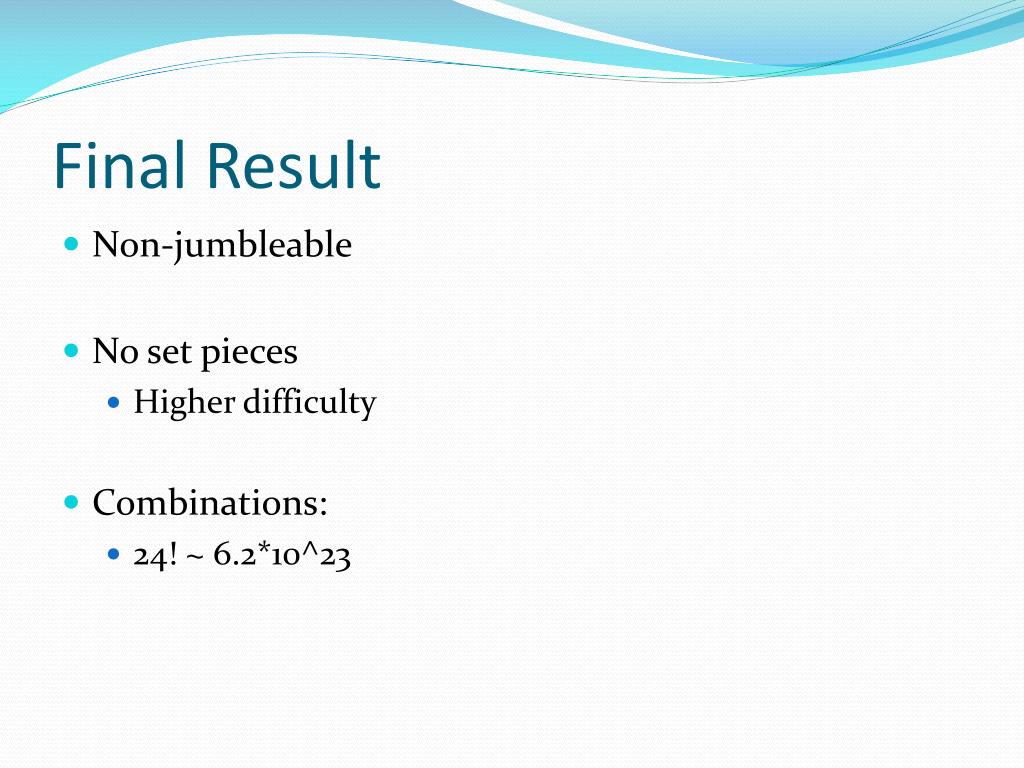 Final Result

Non-jumbleable

No set pieces

Higher difficulty

Combinations:

24! ~ 6.2*10^23